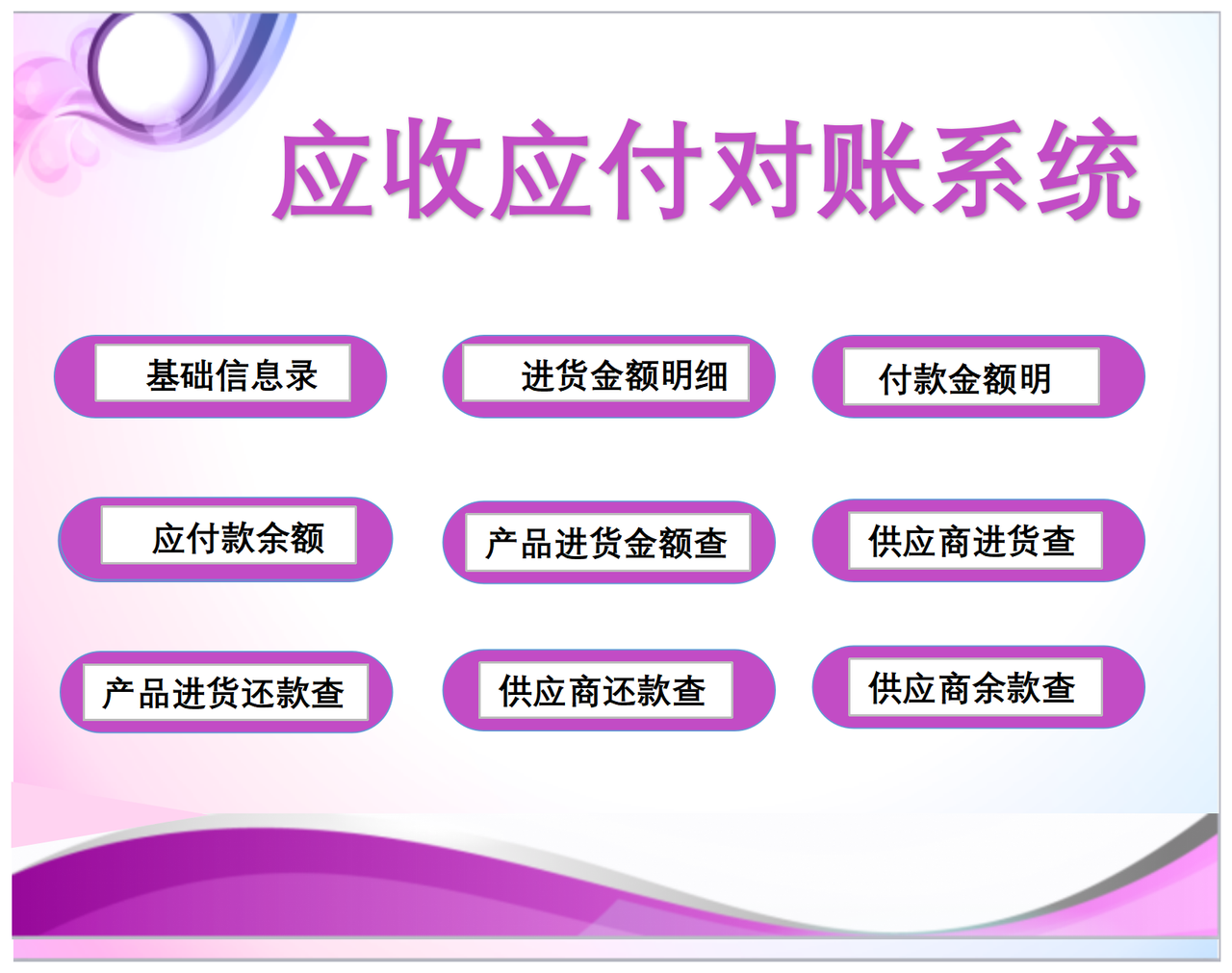 应收应付对账系统

基础信息录

进货金额明细

付款金额明

应付款余额

产品进货金额查

供应商进货查

产品进货还款查

供应商还款查

供应商余款查